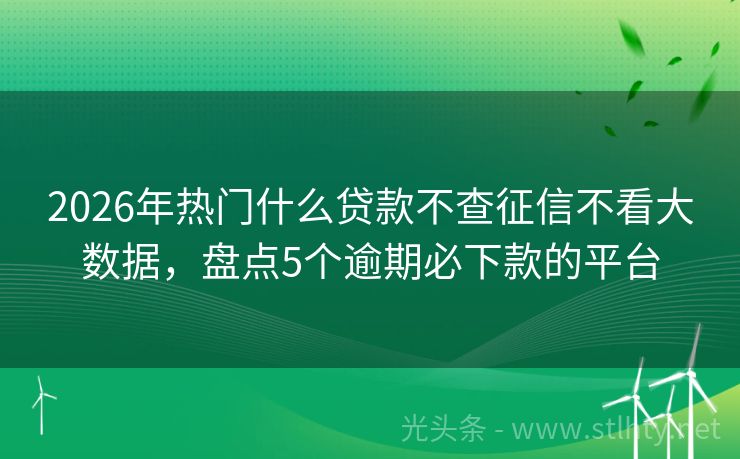 2026年热门什么贷款不查征信不看大数据，盘点5个逾期必下款的平台

光头条 - www.stlhty.net